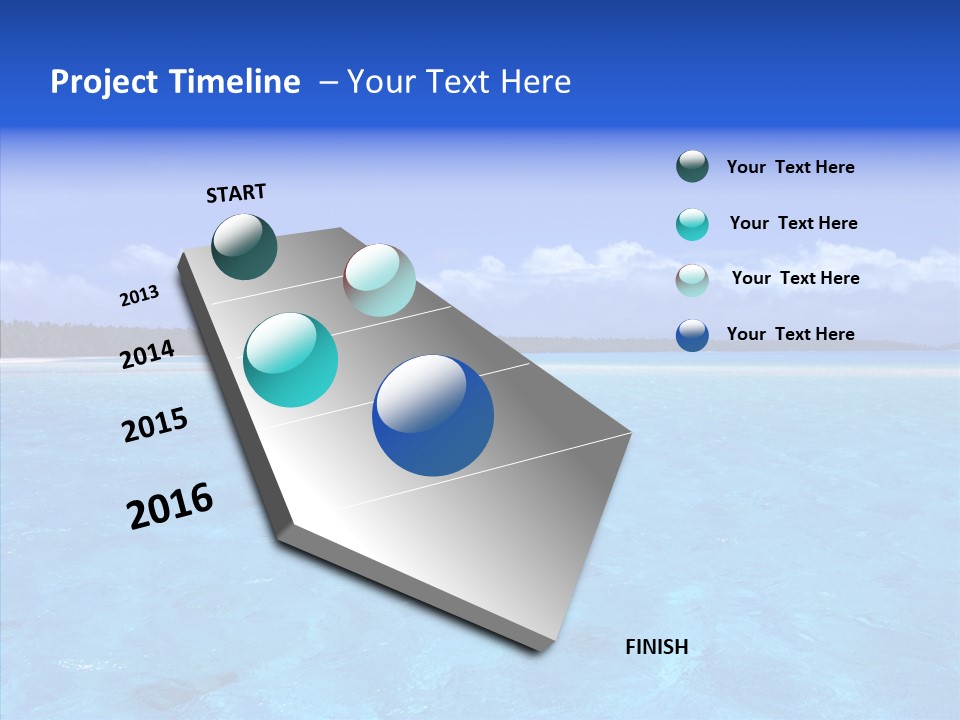 Project Timeline – Your Text Here

START

2013

2014

2015

2016

FINISH

Your Text Here

Your Text Here

Your Text Here

Your Text Here